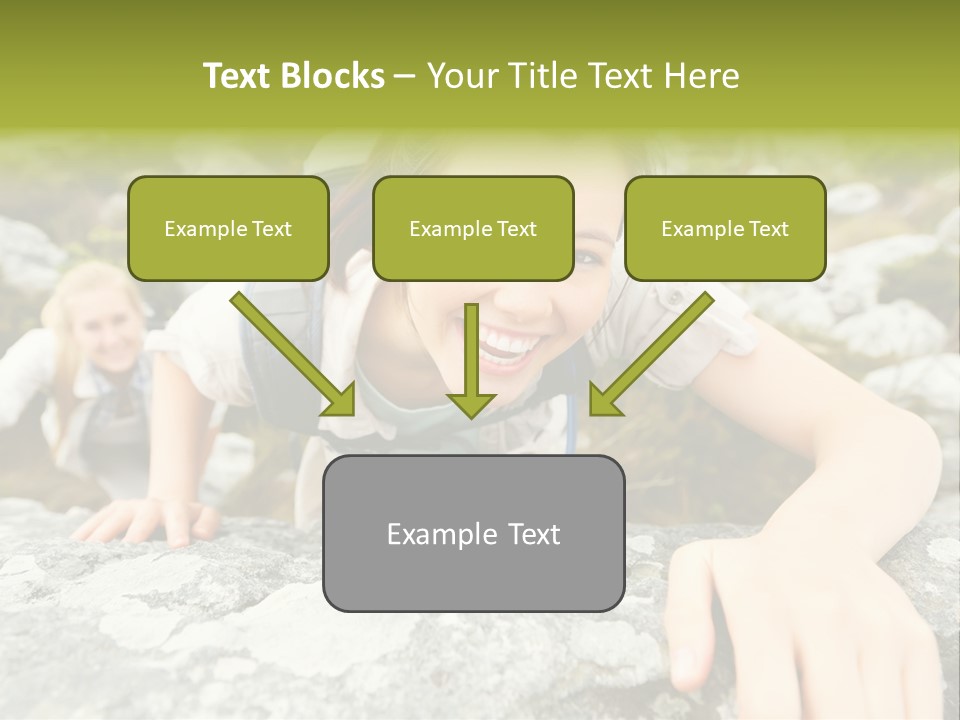 Text Blocks – Your Title Text Here

Example Text

Example Text

Example Text

Example Text